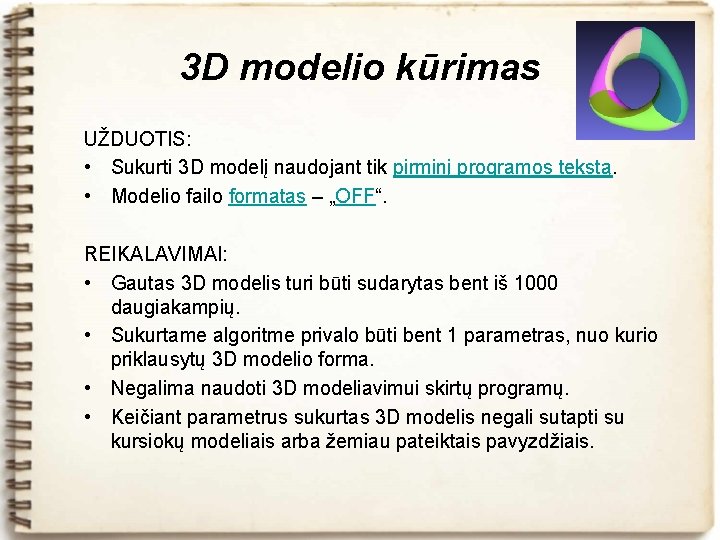 3D modelio kūrimas

UŽDUOTIS:
• Sukurti 3D modelį naudojant tik pirminį programos tekstą.
• Modelio failo formatas – „OFF“.

REIKALAVIMAI:
• Gautas 3D modelis turi būti sudarytas bent iš 1000 daugiakampių.
• Sukurtame algoritme privalo būti bent 1 parametras, nuo kurio priklausytų 3D modelio forma.
• Negalima naudoti 3D modeliavimui skirtų programų.
• Keičiant parametrus sukurtas 3D modelis negali sutapti su kursiokų modeliais arba žemiau pateiktais pavyzdžiais.